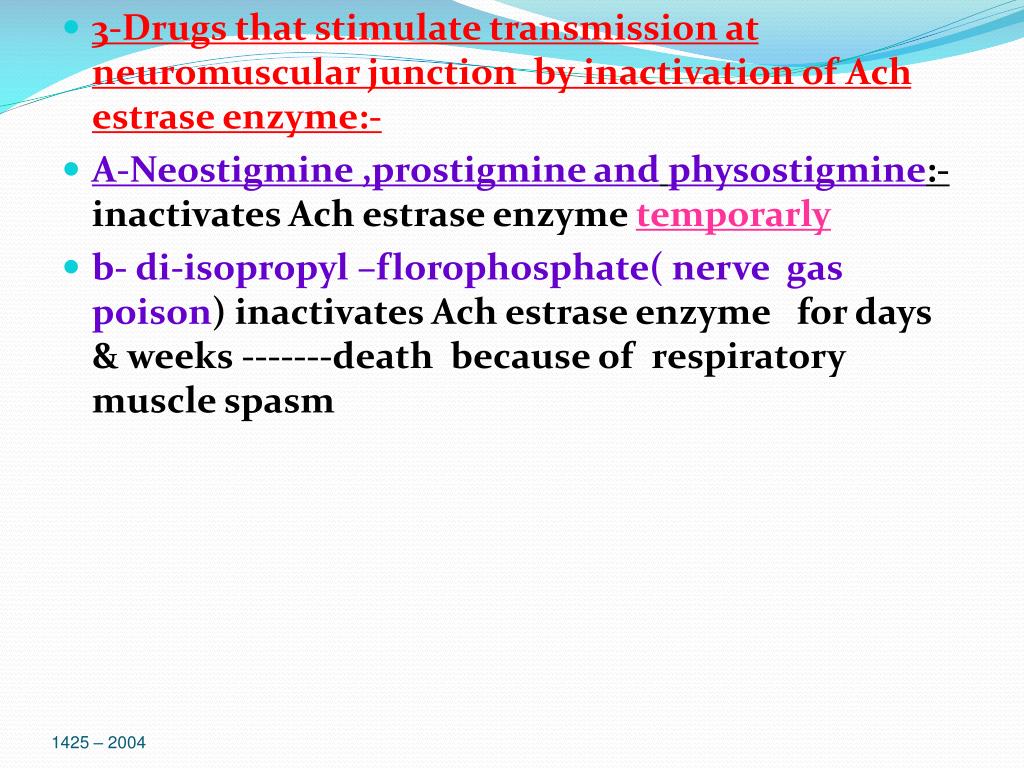 3-Drugs that stimulate transmission at neuromuscular junction by inactivation of Ach estrase enzyme:-

A-Neostigmine ,prostigmine and physostigmine:- inactivates Ach estrase enzyme temporarly

b- di-isopropyl –florophosphate( nerve gas poison) inactivates Ach estrase enzyme for days & weeks -------death because of respiratory muscle spasm

1425 – 2004